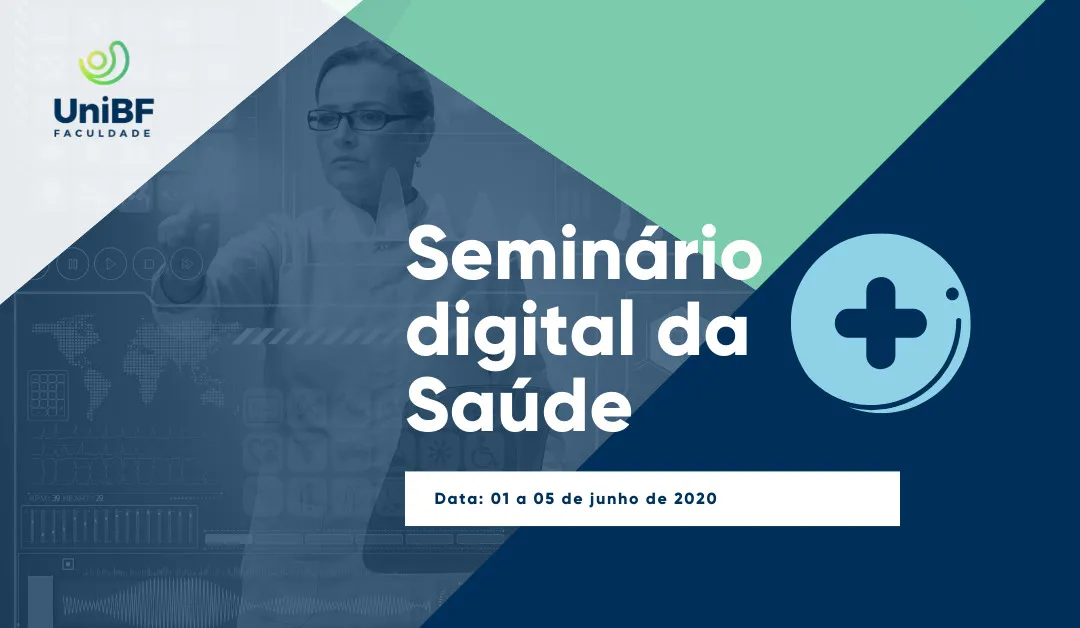 UniBF
FACULDADE

Seminário digital da Saúde

Data: 01 a 05 de junho de 2020